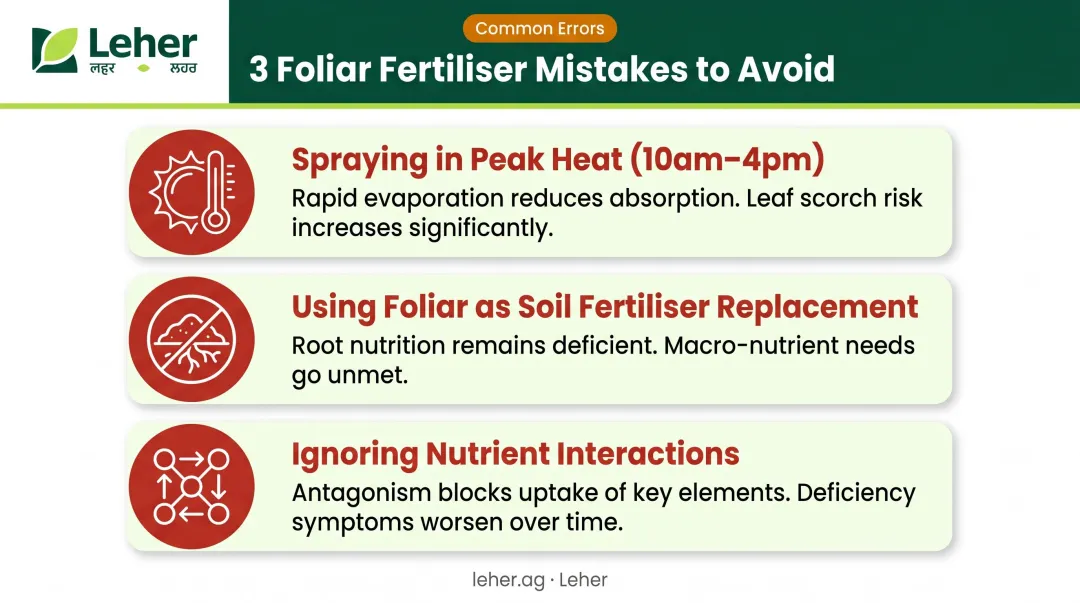 Leher
लहर ਲਹਰ

Common Errors

3 Foliar Fertiliser Mistakes to Avoid

Spraying in Peak Heat (10am–4pm)
Rapid evaporation reduces absorption. Leaf scorch risk increases significantly.

Using Foliar as Soil Fertiliser Replacement
Root nutrition remains deficient. Macro-nutrient needs go unmet.

Ignoring Nutrient Interactions
Antagonism blocks uptake of key elements. Deficiency symptoms worsen over time.

leher.ag · Leher